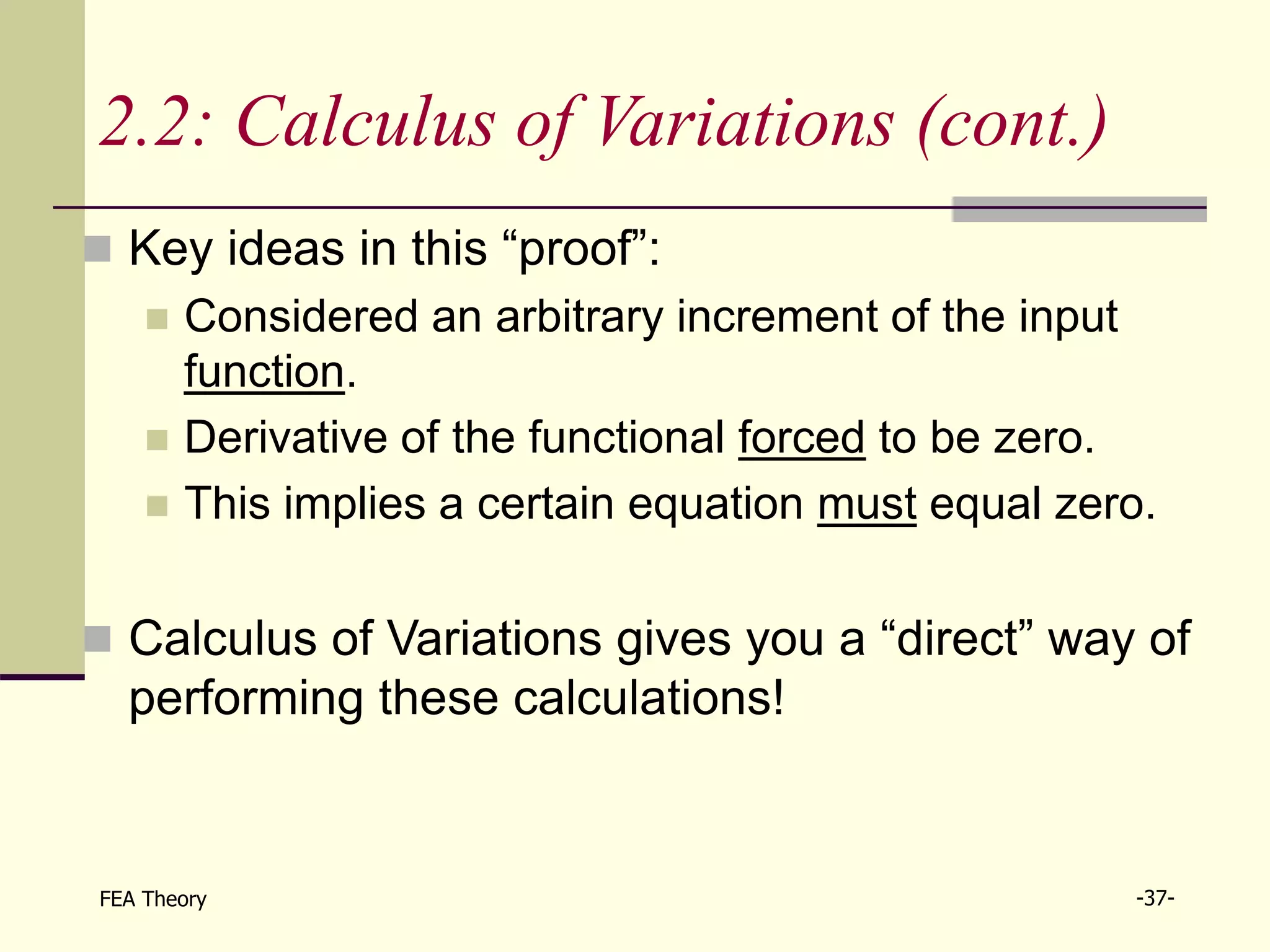 2.2: Calculus of Variations (cont.)

Key ideas in this “proof”:

Considered an arbitrary increment of the input function.

Derivative of the functional forced to be zero.

This implies a certain equation must equal zero.

Calculus of Variations gives you a “direct” way of performing these calculations!

FEA Theory

-37-